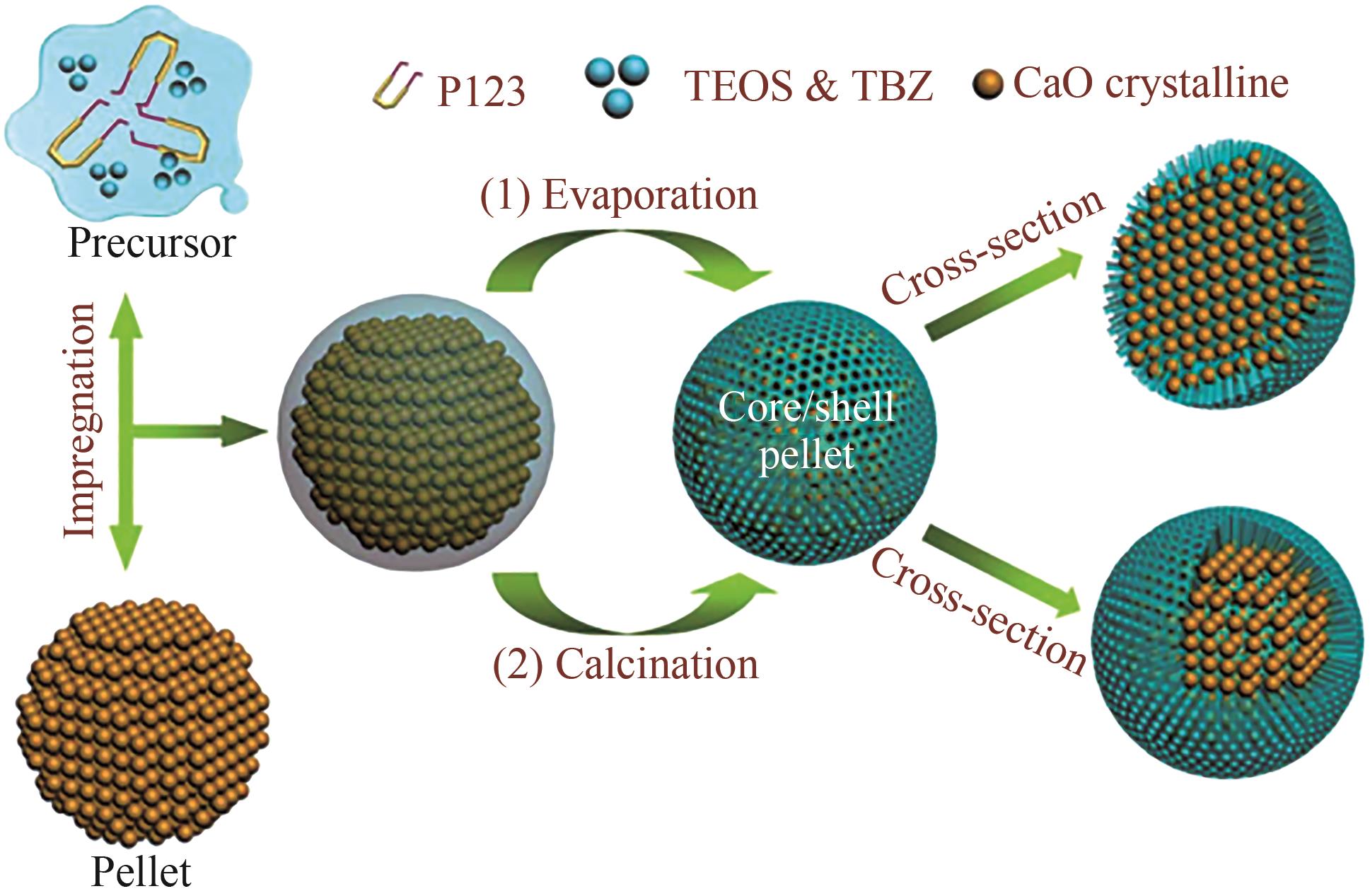 P123 TEOS & TBZ CaO crystalline

Precursor

Impregnation

Pellet

(1) Evaporation

(2) Calcination

Core/shell pellet

Cross-section

Cross-section